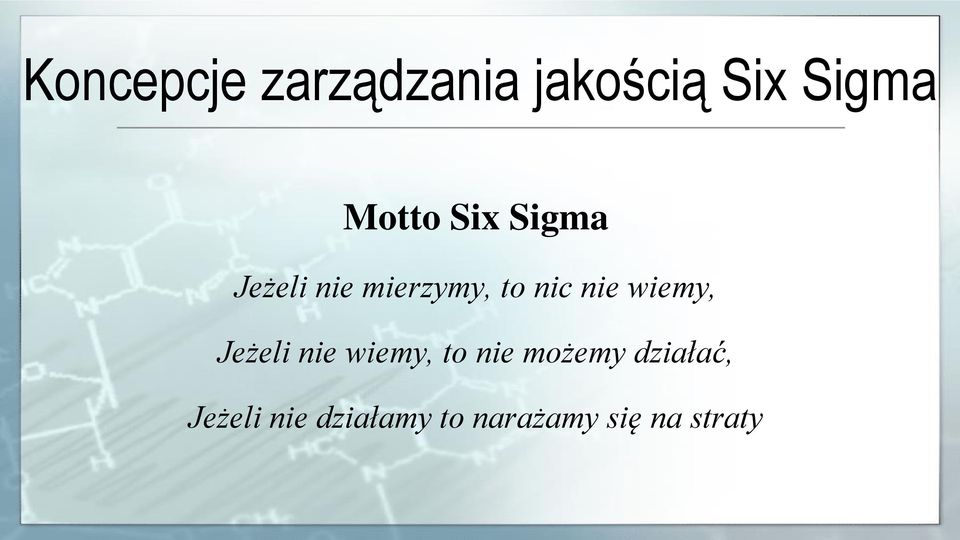 Koncepcje zarządzania jakością Six Sigma

Motto Six Sigma

Jeżeli nie mierzymy, to nic nie wiemy,

Jeżeli nie wiemy, to nie możemy działać,

Jeżeli nie działamy to narażamy się na straty